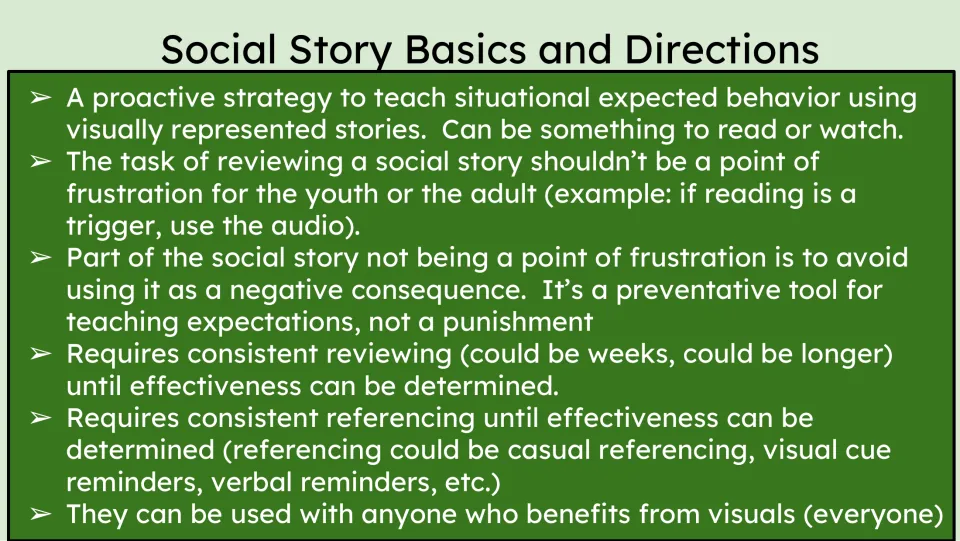 Social Story Basics and Directions

➢ A proactive strategy to teach situational expected behavior using visually represented stories. Can be something to read or watch.
➢ The task of reviewing a social story shouldn't be a point of frustration for the youth or the adult (example: if reading is a trigger, use the audio).
➢ Part of the social story not being a point of frustration is to avoid using it as a negative consequence. It's a preventative tool for teaching expectations, not a punishment
➢ Requires consistent reviewing (could be weeks, could be longer) until effectiveness can be determined.
➢ Requires consistent referencing until effectiveness can be determined (referencing could be casual referencing, visual cue reminders, verbal reminders, etc.)
➢ They can be used with anyone who benefits from visuals (everyone)